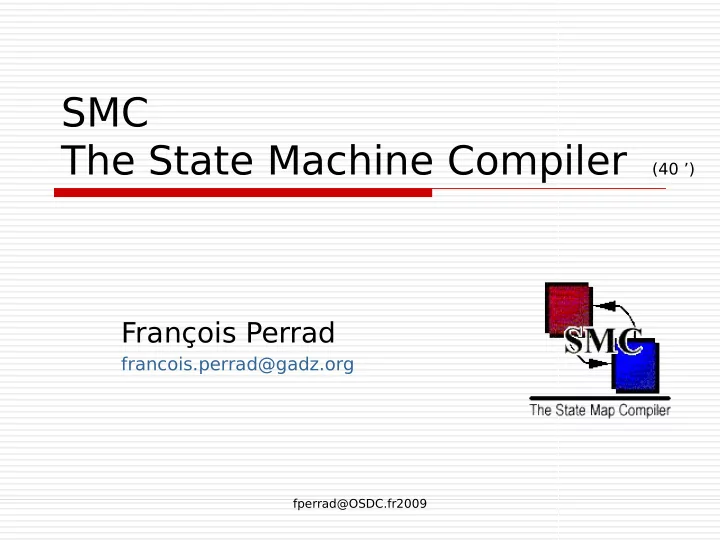 SMC
The State Machine Compiler (40 ’)

François Perrad
francois.perrad@gadz.org

SMC
The State Map Compiler

fperrad@OSDC.fr2009